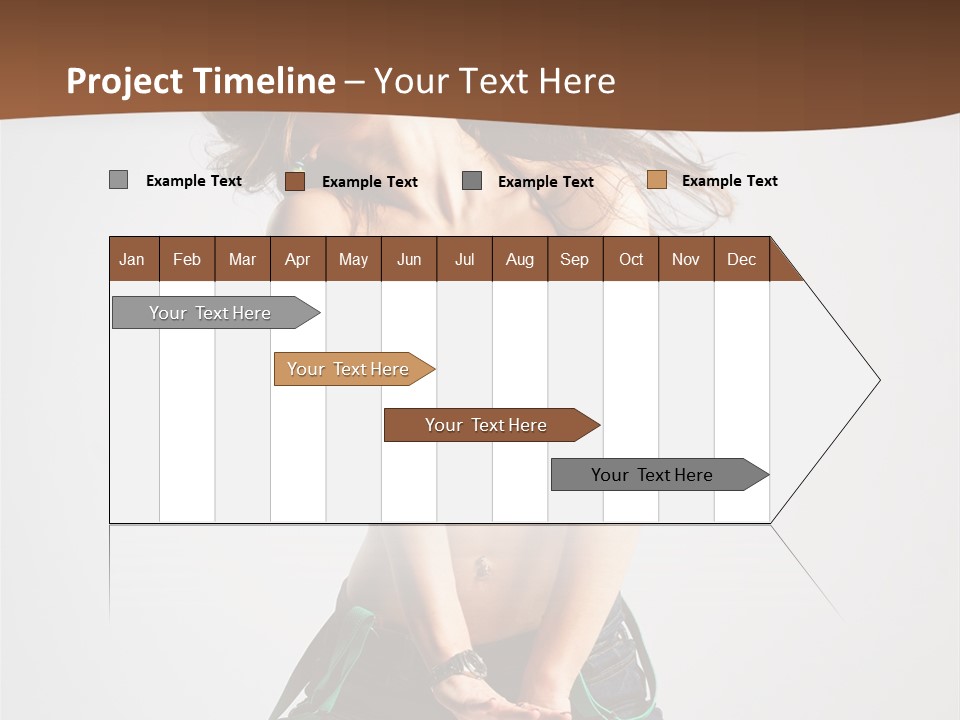 Project Timeline – Your Text Here

Example Text
Example Text
Example Text
Example Text

| Jan | Feb | Mar | Apr | May | Jun | Jul | Aug | Sep | Oct | Nov | Dec |
|---|---|---|---|---|---|---|---|---|---|---|---|

Your Text Here
Your Text Here
Your Text Here
Your Text Here